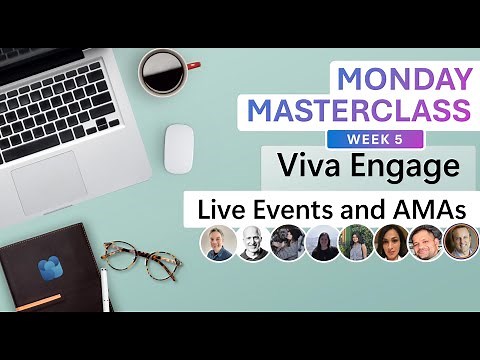 MONDAY MASTERCLASS

WEEK 5

Viva Engage

Live Events and AMAs